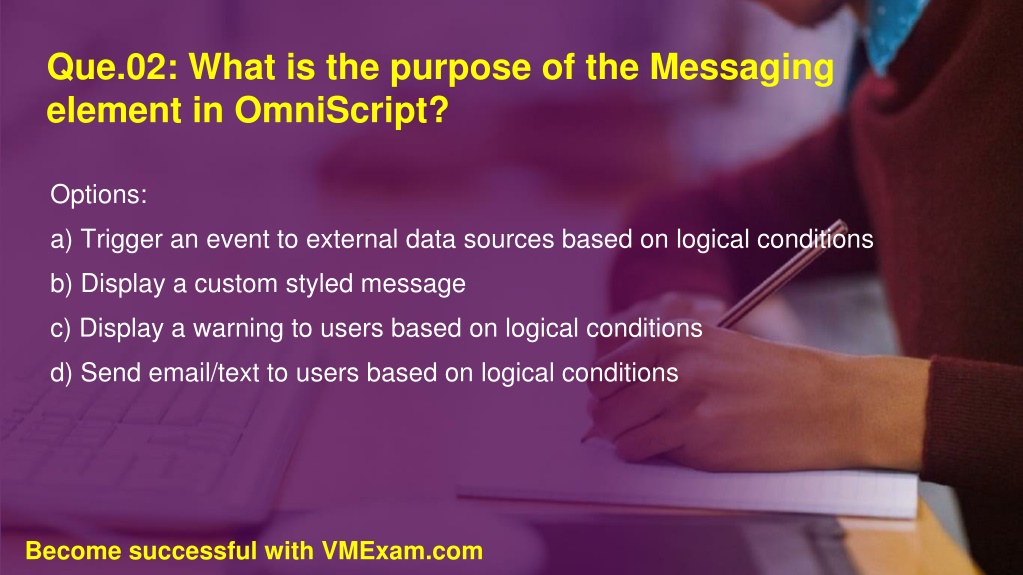 Que.02: What is the purpose of the Messaging element in OmniScript?

Options:

a) Trigger an event to external data sources based on logical conditions

b) Display a custom styled message

c) Display a warning to users based on logical conditions

d) Send email/text to users based on logical conditions

Become successful with VMExam.com